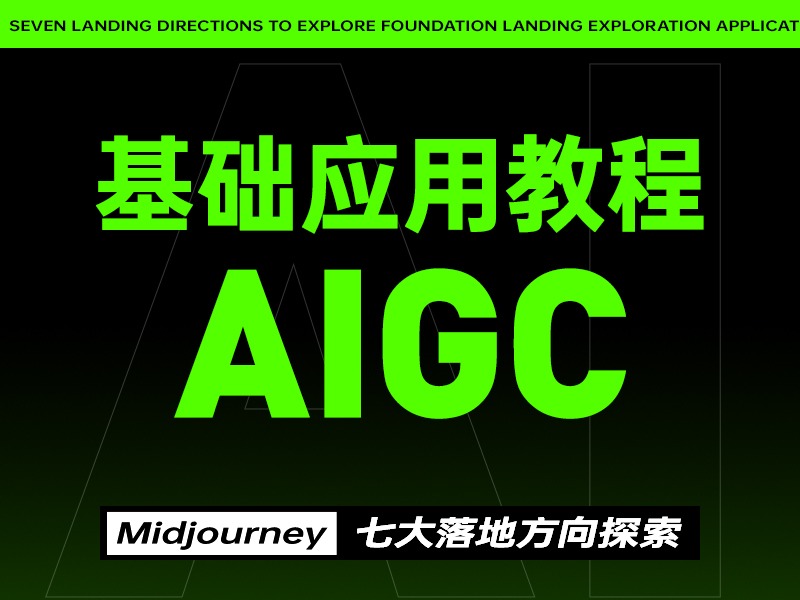 SEVEN LANDING DIRECTIONS TO EXPLORE FOUNDATION LANDING EXPLORATION APPLICAT

基础应用教程

AIGC

Midjourney 七大落地方向探索